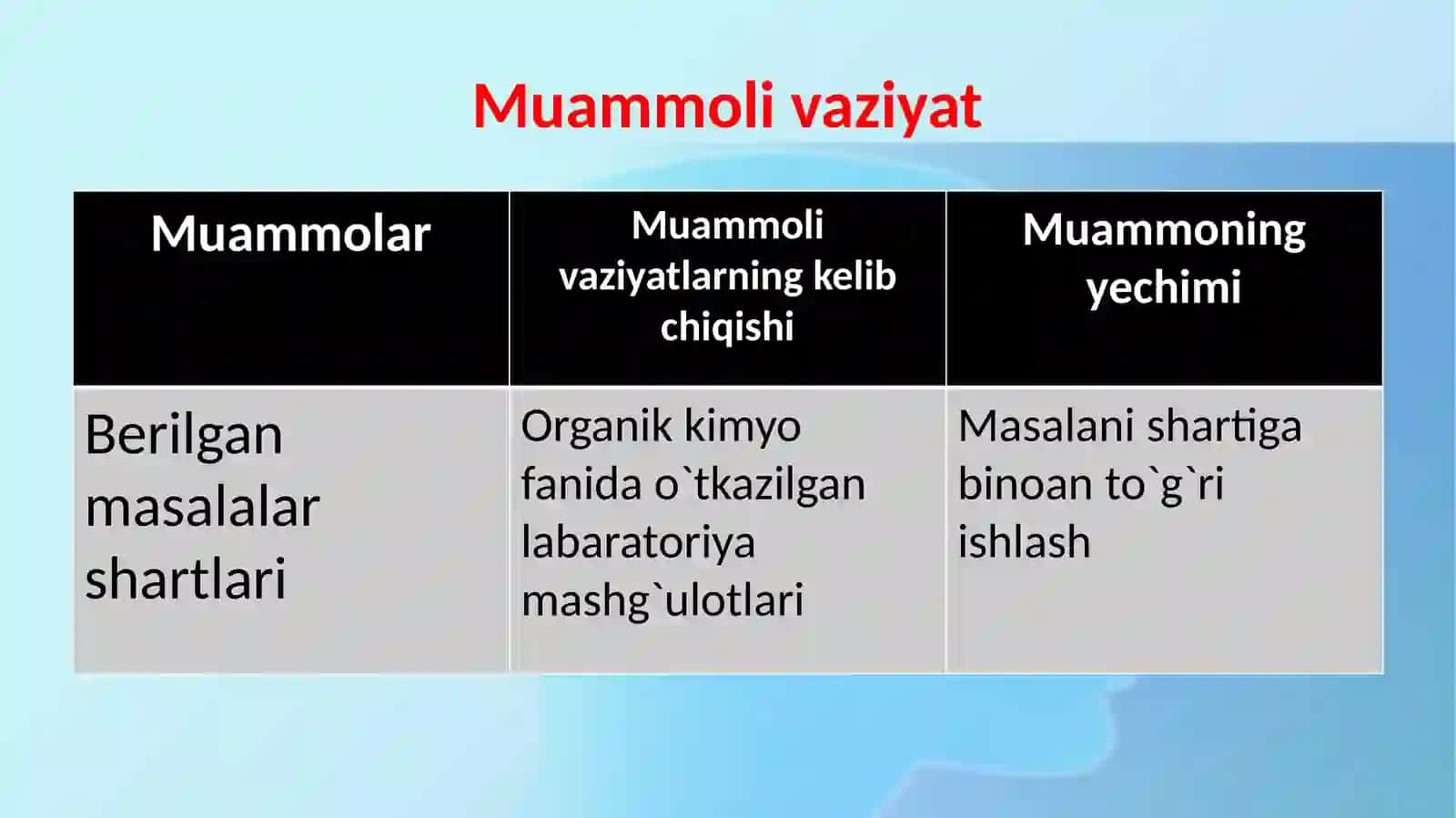 Muammoli vaziyat

| Muammolar | Muammoli vaziyatlarning kelib chiqishi | Muammoning yechimi |
|---|---|---|
| Berilgan masalalar shartlari | Organik kimyo fanida o`tkazilgan labaratoriya mashg`ulotlari | Masalani shartiga binoan to`g`ri ishlash |